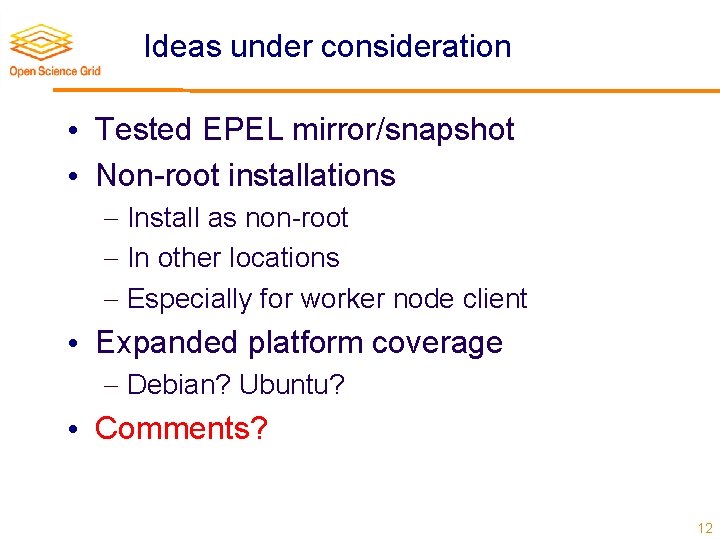 Open Science Grid

Ideas under consideration

• Tested EPEL mirror/snapshot
• Non-root installations
– Install as non-root
– In other locations
– Especially for worker node client
• Expanded platform coverage
– Debian? Ubuntu?
• Comments?

12